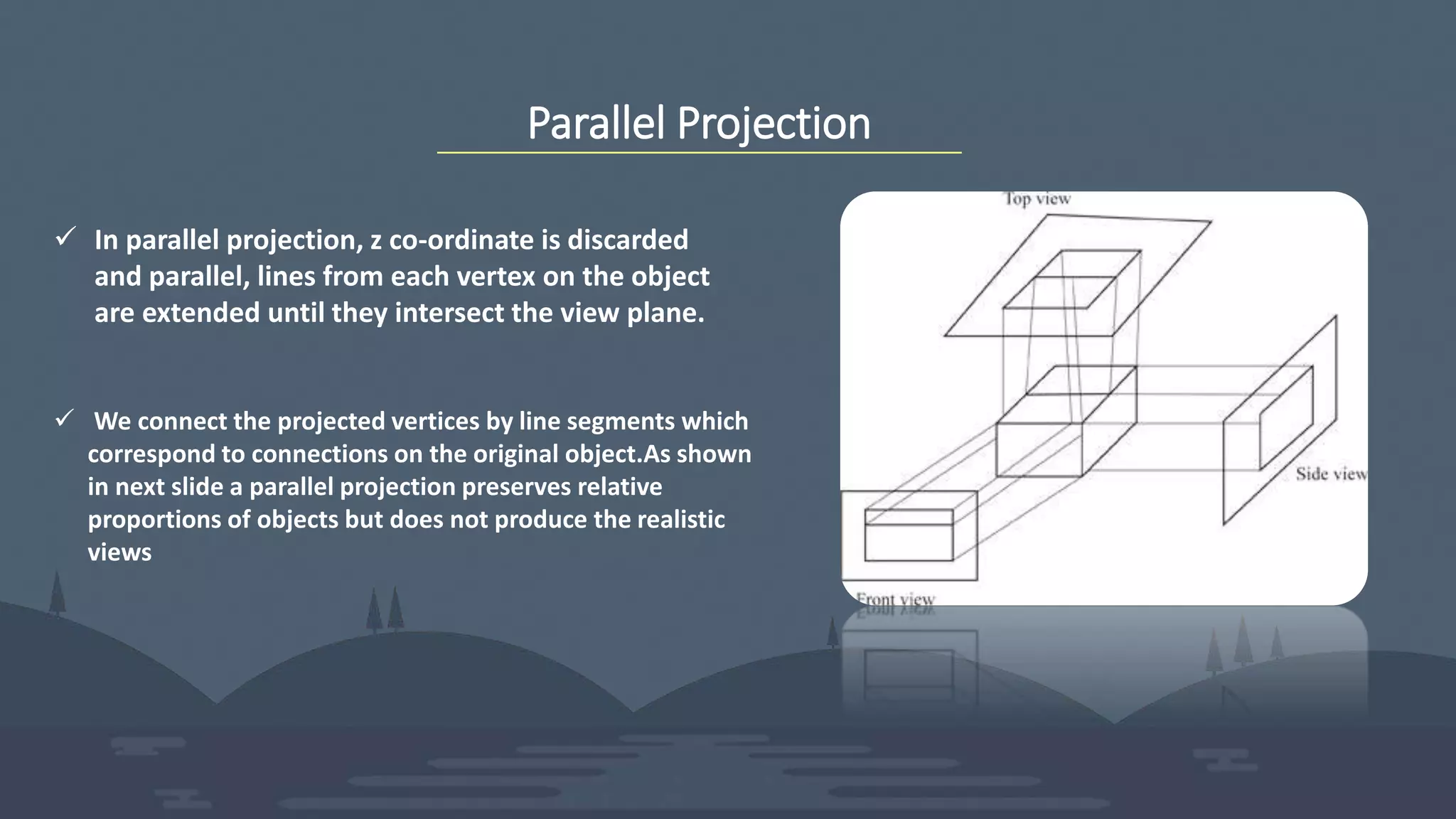 Parallel Projection

✓ In parallel projection, z co-ordinate is discarded and parallel, lines from each vertex on the object are extended until they intersect the view plane.

✓ We connect the projected vertices by line segments which correspond to connections on the original object.As shown in next slide a parallel projection preserves relative proportions of objects but does not produce the realistic views

Top view

Side view

Front view